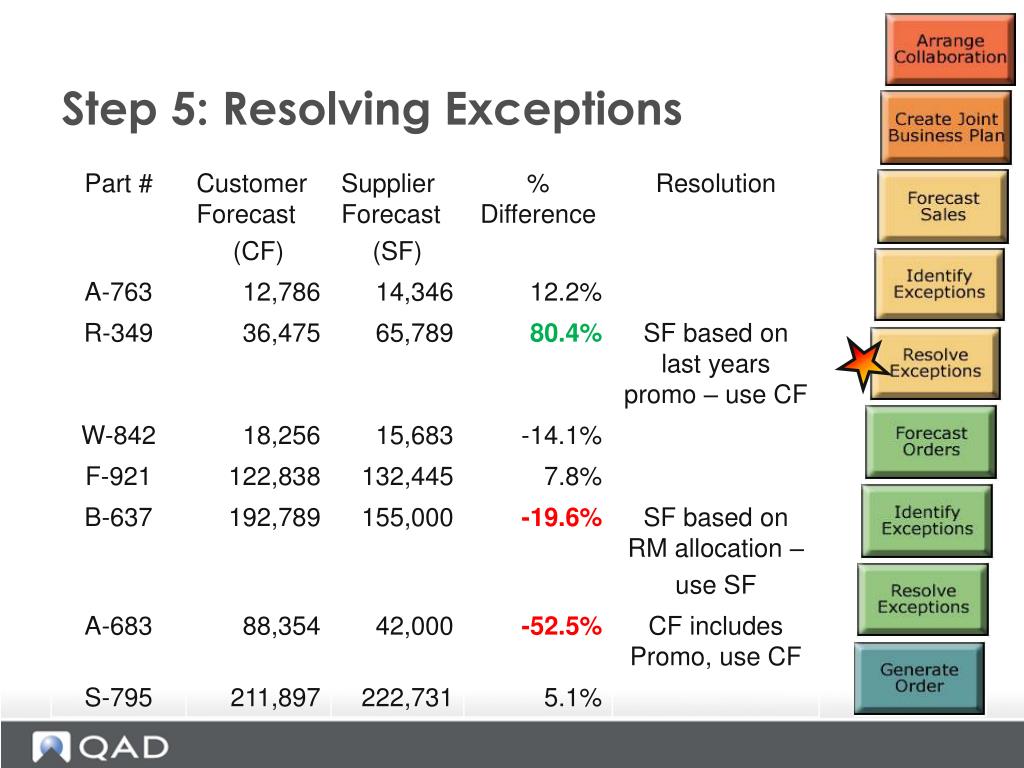 Step 5: Resolving Exceptions

| Part # | Customer Forecast (CF) | Supplier Forecast (SF) | % Difference | Resolution |
|---|---|---|---|---|
| A-763 | 12,786 | 14,346 | 12.2% | |
| R-349 | 36,475 | 65,789 | 80.4% | SF based on last years promo – use CF |
| W-842 | 18,256 | 15,683 | -14.1% | |
| F-921 | 122,838 | 132,445 | 7.8% | |
| B-637 | 192,789 | 155,000 | -19.6% | SF based on RM allocation – use SF |
| A-683 | 88,354 | 42,000 | -52.5% | CF includes Promo, use CF |
| S-795 | 211,897 | 222,731 | 5.1% | |

Arrange Collaboration

Create Joint Business Plan

Forecast Sales

Identify Exceptions

Resolve Exceptions

Forecast Orders

Identify Exceptions

Resolve Exceptions

Generate Order

QAD